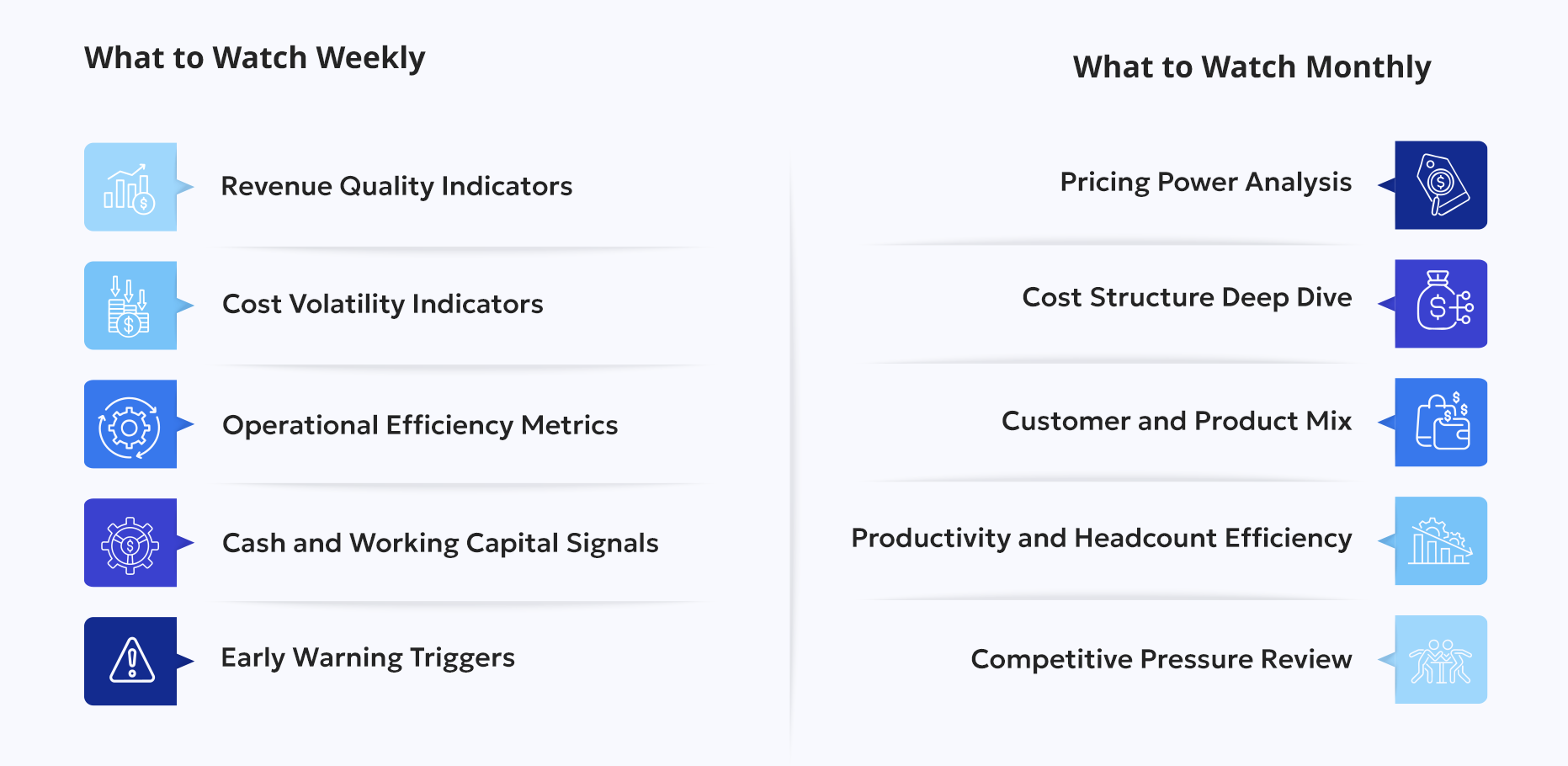 What to Watch Weekly

Revenue Quality Indicators

Cost Volatility Indicators

Operational Efficiency Metrics

Cash and Working Capital Signals

Early Warning Triggers

What to Watch Monthly

Pricing Power Analysis

Cost Structure Deep Dive

Customer and Product Mix

Productivity and Headcount Efficiency

Competitive Pressure Review